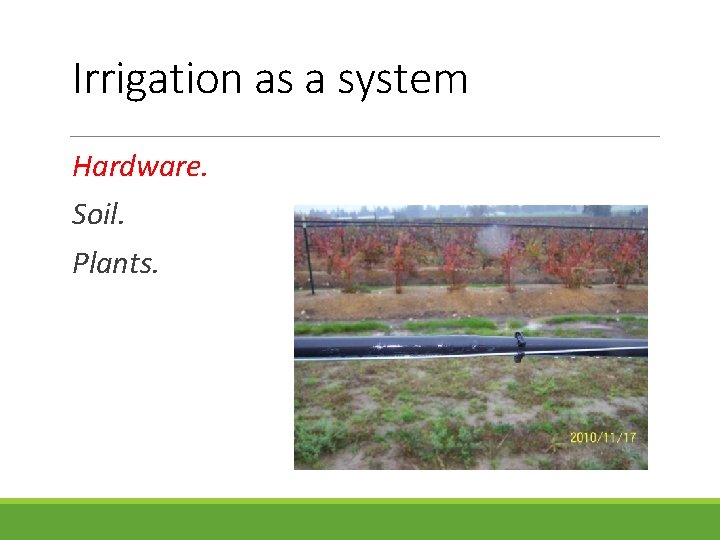 Irrigation as a system

Hardware.

Soil.

Plants.

2010/11/17